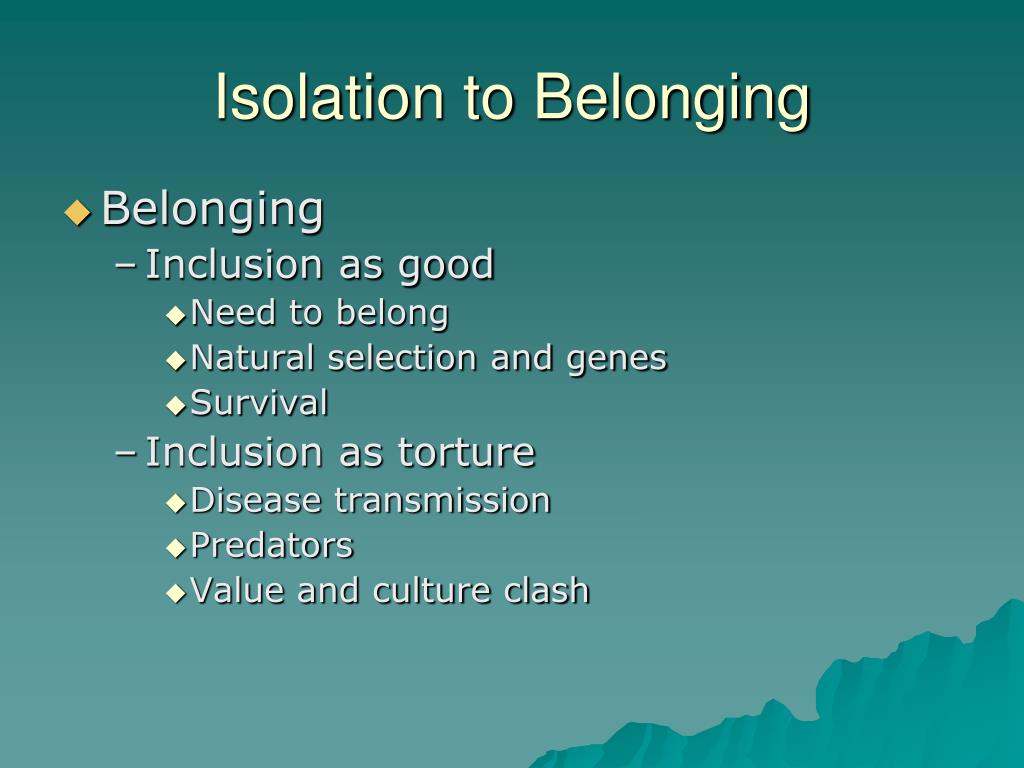 Isolation to Belonging

◆ Belonging
– Inclusion as good
◆ Need to belong
◆ Natural selection and genes
◆ Survival
– Inclusion as torture
◆ Disease transmission
◆ Predators
◆ Value and culture clash